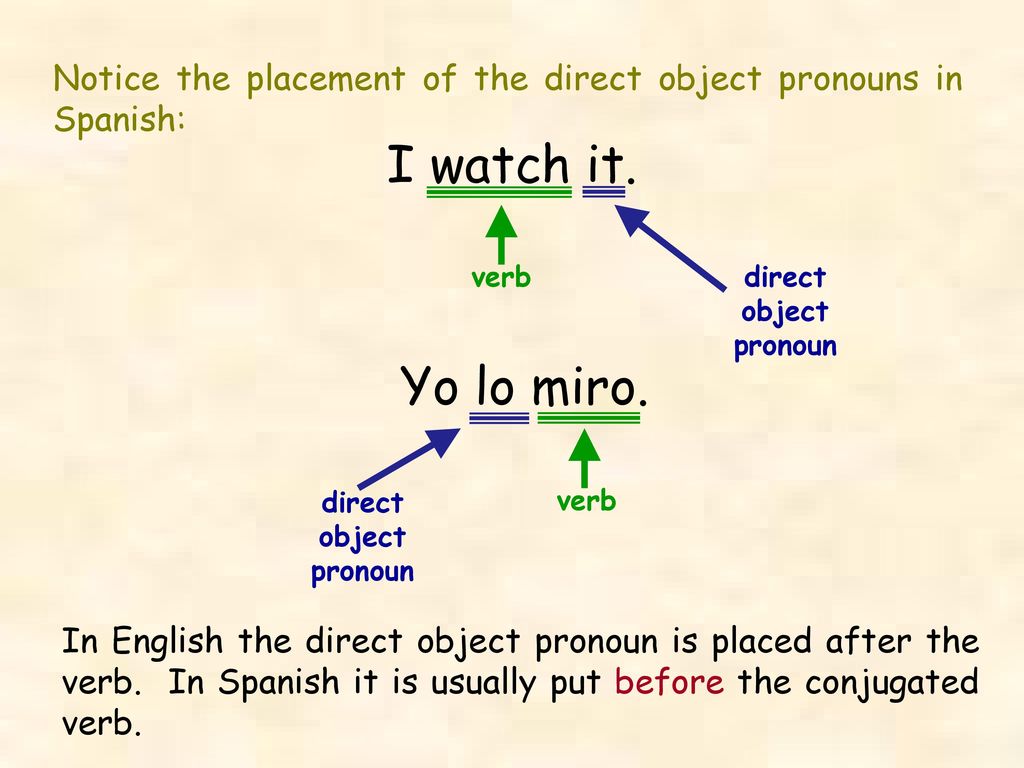 Notice the placement of the direct object pronouns in Spanish:

I watch it.

verb

direct object pronoun

Yo lo miro.

direct object pronoun

verb

In English the direct object pronoun is placed after the verb. In Spanish it is usually put before the conjugated verb.